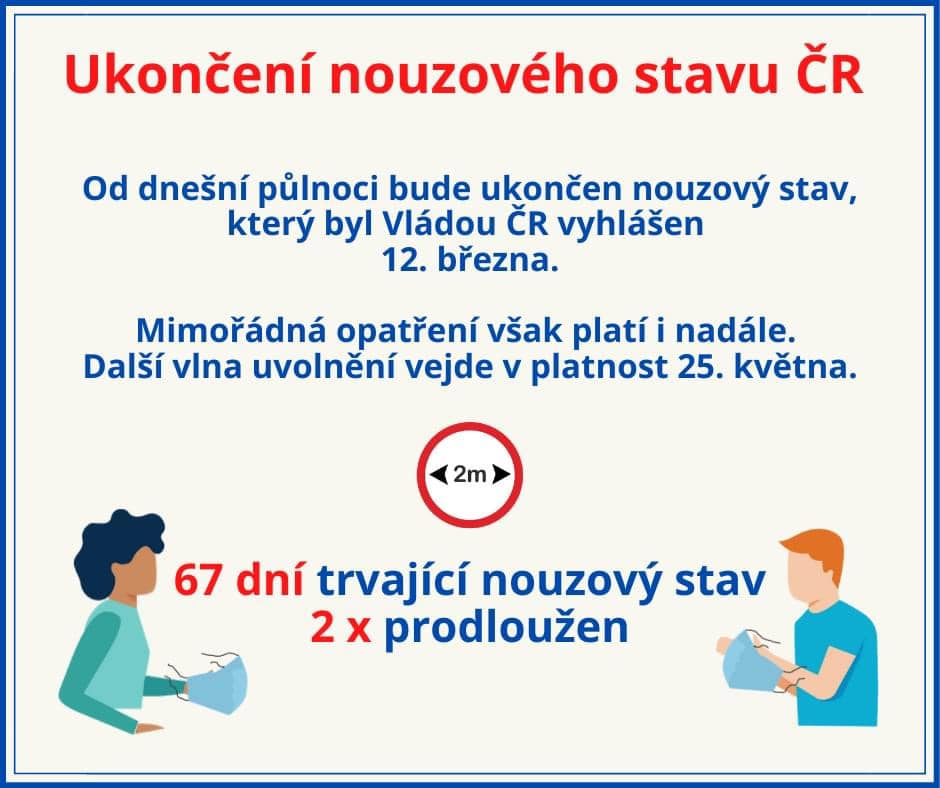 Ukončení nouzového stavu ČR

Od dnešní půlnoci bude ukončen nouzový stav, který byl Vládou ČR vyhlášen 12. března.

Mimořádná opatření však platí i nadále. Další vlna uvolnění vejde v platnost 25. května.

2m

67 dní trvající nouzový stav
2 x prodloužen